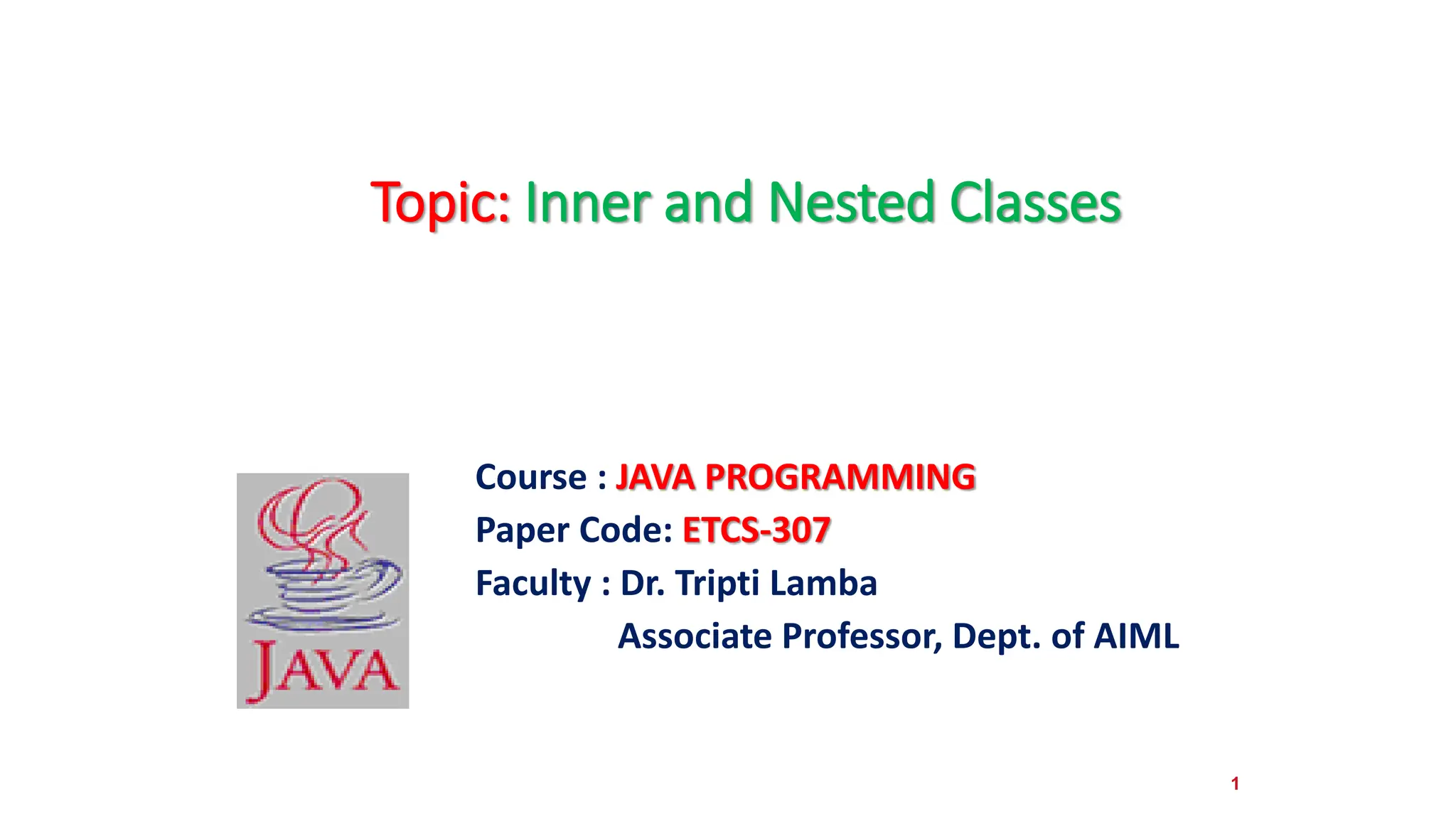 Topic: Inner and Nested Classes

JAVA

Course : JAVA PROGRAMMING
Paper Code: ETCS-307
Faculty : Dr. Tripti Lamba
Associate Professor, Dept. of AIML

1